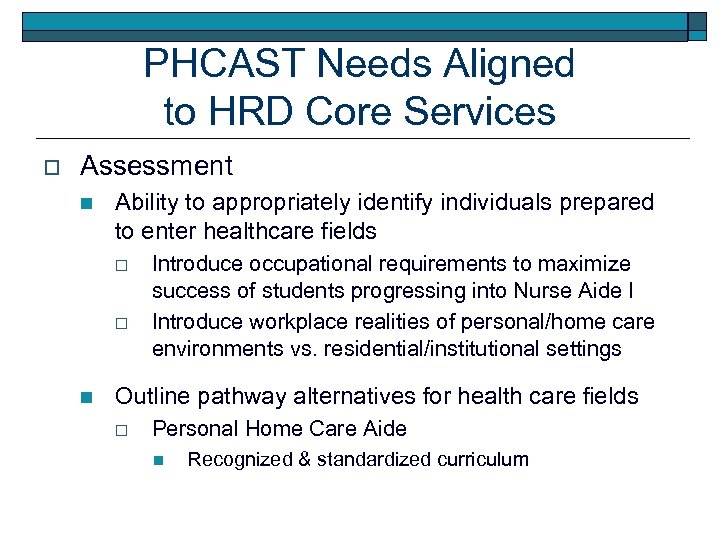 PHCAST Needs Aligned to HRD Core Services

Assessment

Ability to appropriately identify individuals prepared to enter healthcare fields

Introduce occupational requirements to maximize success of students progressing into Nurse Aide I

Introduce workplace realities of personal/home care environments vs. residential/institutional settings

Outline pathway alternatives for health care fields

Personal Home Care Aide

Recognized & standardized curriculum